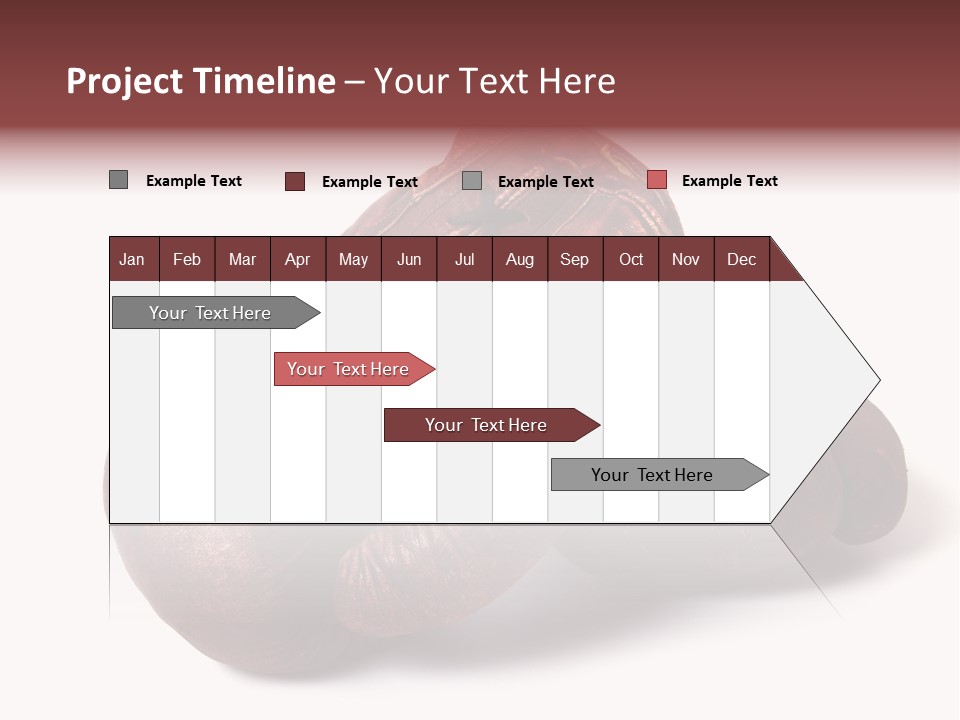 Project Timeline – Your Text Here

Example Text
Example Text
Example Text
Example Text

| Jan | Feb | Mar | Apr | May | Jun | Jul | Aug | Sep | Oct | Nov | Dec |
|---|---|---|---|---|---|---|---|---|---|---|---|

Your Text Here

Your Text Here

Your Text Here

Your Text Here